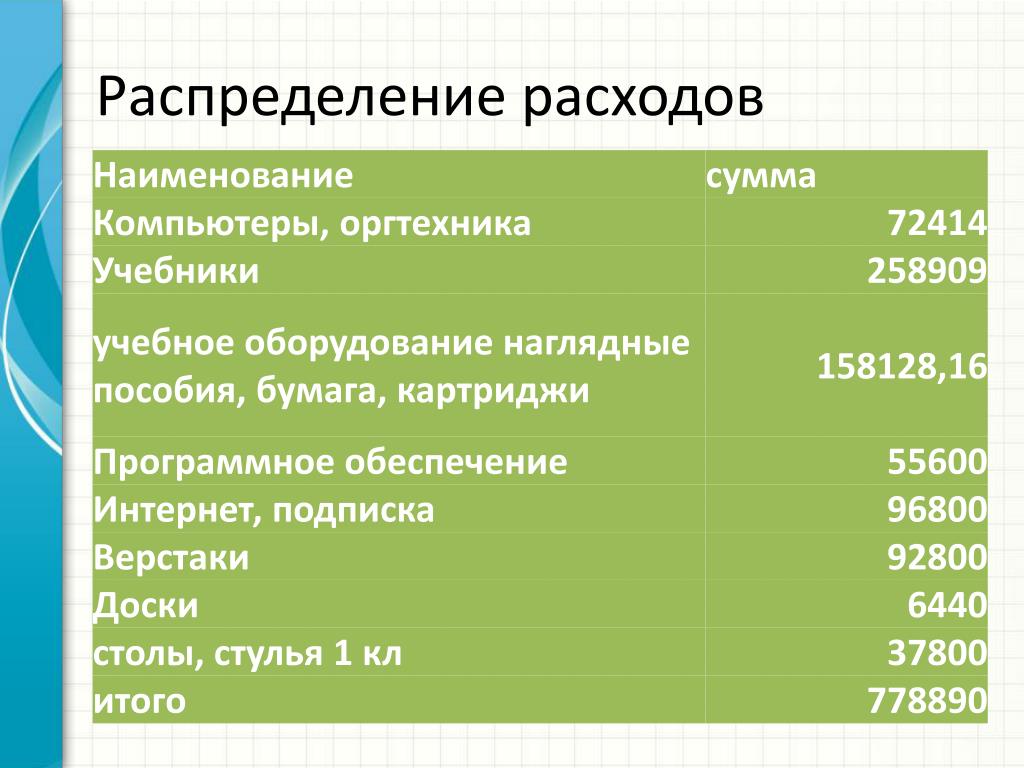 Распределение расходов

| Наименование | сумма |
|---|---|
| Компьютеры, оргтехника | 72414 |
| Учебники | 258909 |
| учебное оборудование наглядные пособия, бумага, картриджи | 158128,16 |
| Программное обеспечение | 55600 |
| Интернет, подписка | 96800 |
| Верстаки | 92800 |
| Доски | 6440 |
| столы, стулья 1 кл | 37800 |
| итого | 778890 |